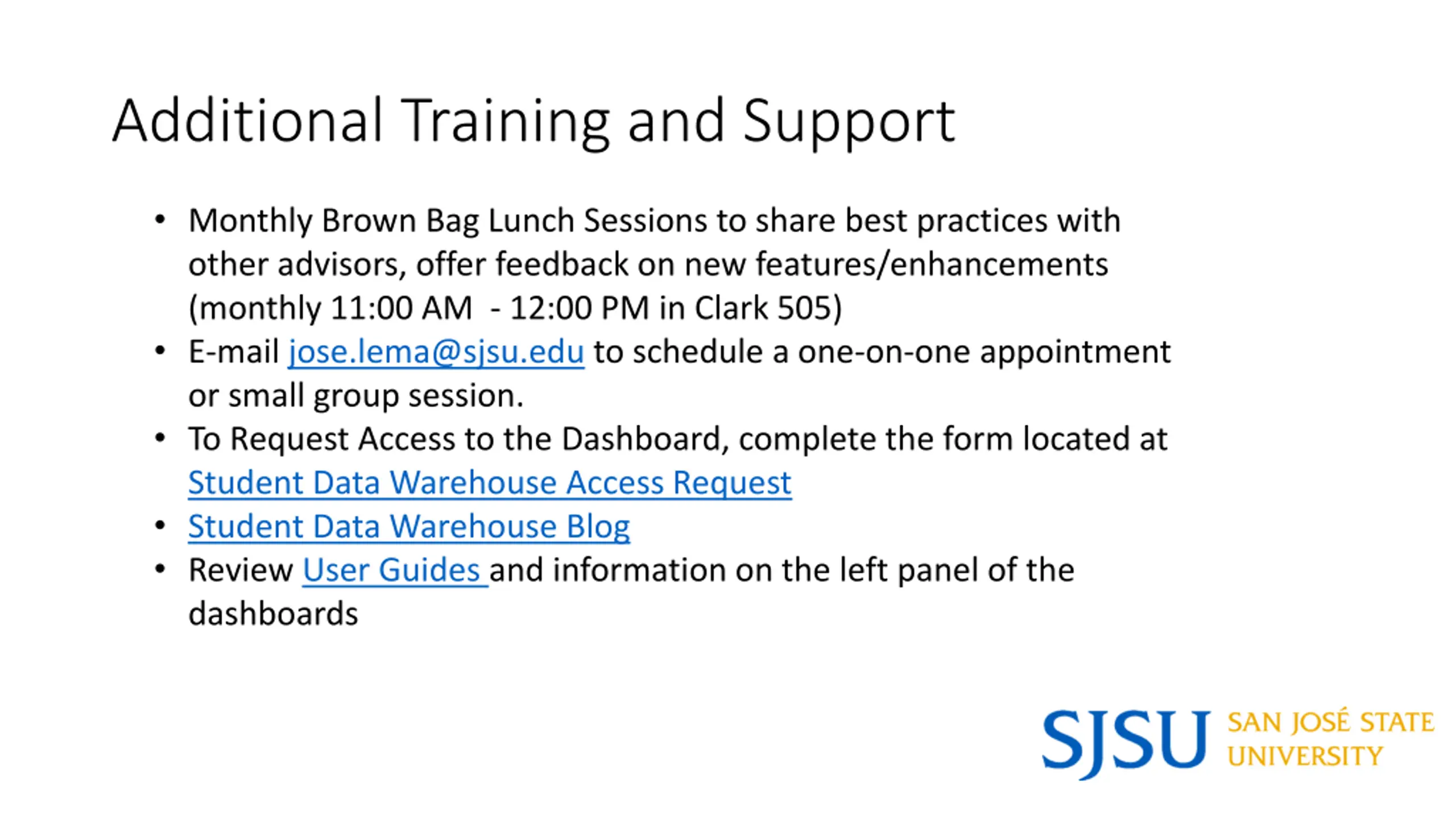 Additional Training and Support

• Monthly Brown Bag Lunch Sessions to share best practices with other advisors, offer feedback on new features/enhancements (monthly 11:00 AM - 12:00 PM in Clark 505)
• E-mail jose.lema@sjsu.edu to schedule a one-on-one appointment or small group session.
• To Request Access to the Dashboard, complete the form located at Student Data Warehouse Access Request
• Student Data Warehouse Blog
• Review User Guides and information on the left panel of the dashboards

SJSU SAN JOSÉ STATE UNIVERSITY